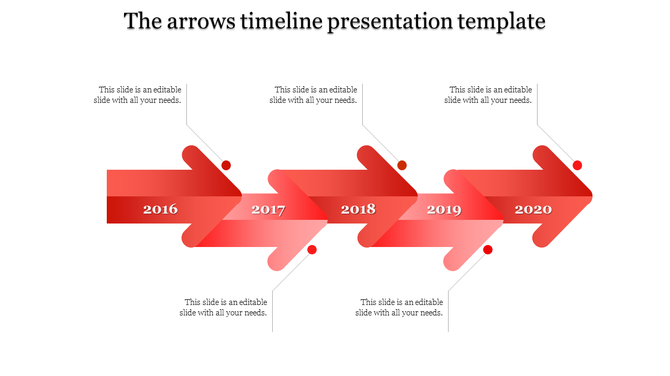 The arrows timeline presentation template

This slide is an editable slide with all your needs.

This slide is an editable slide with all your needs.

This slide is an editable slide with all your needs.

2016

2017

2018

2019

2020

This slide is an editable slide with all your needs.

This slide is an editable slide with all your needs.